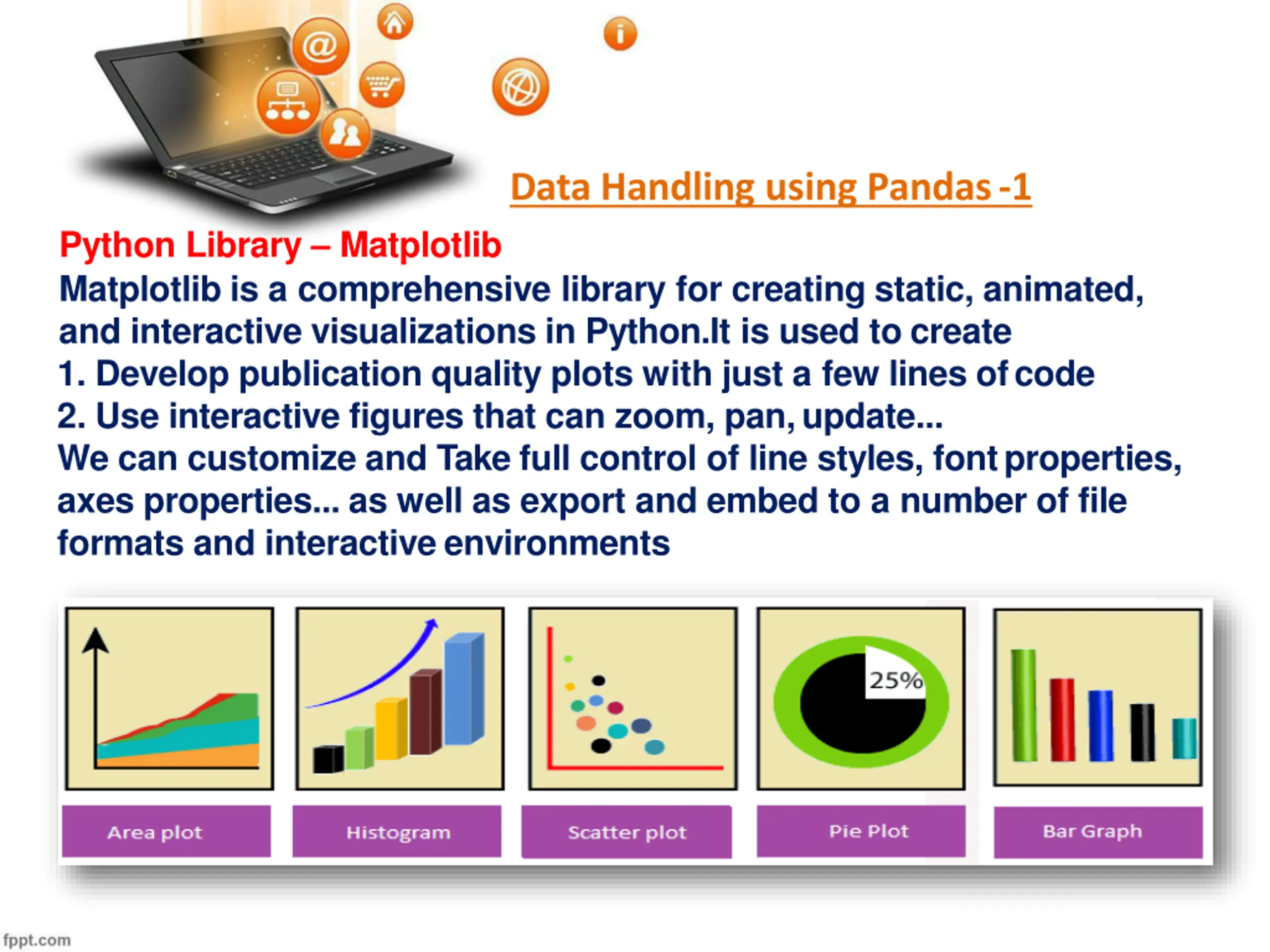 Data Handling using Pandas -1

Python Library – Matplotlib

Matplotlib is a comprehensive library for creating static, animated, and interactive visualizations in Python.It is used to create
1. Develop publication quality plots with just a few lines of code
2. Use interactive figures that can zoom, pan, update...
We can customize and Take full control of line styles, font properties, axes properties... as well as export and embed to a number of file formats and interactive environments

25%

Area plot

Histogram

Scatter plot

Pie Plot

Bar Graph

fppt.com